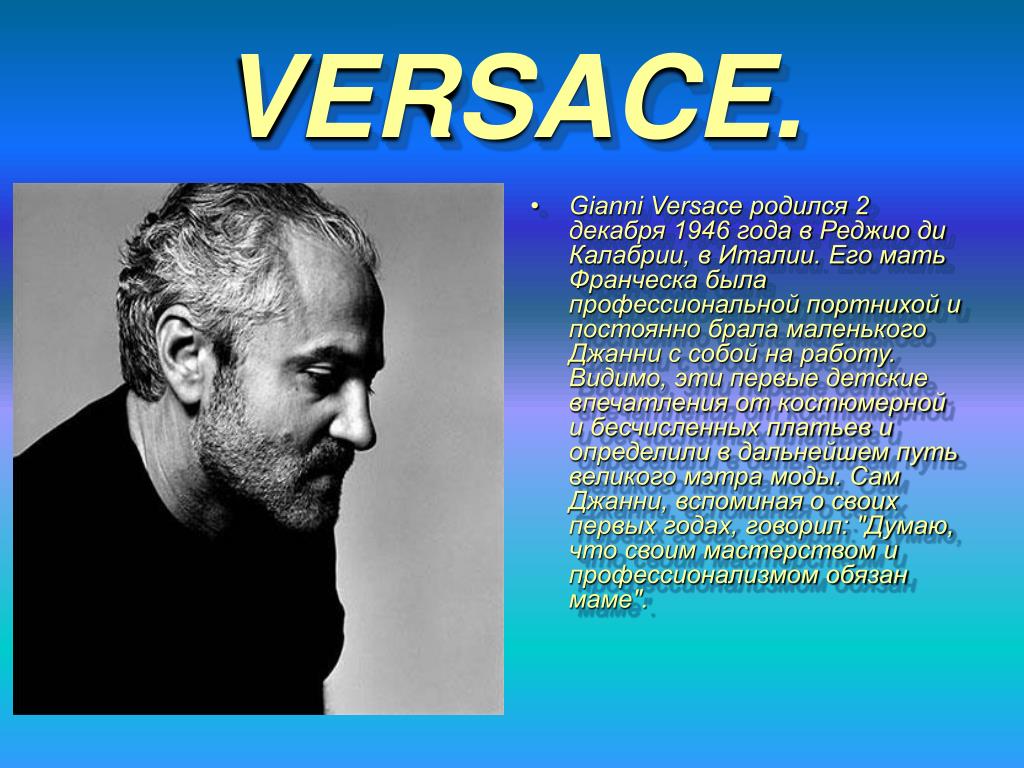 VERSACE.

• Gianni Versace родился 2 декабря 1946 года в Реджио ди Калабрии, в Италии. Его мать Франческа была профессиональной портнихой и постоянно брала маленького Джанни с собой на работу. Видимо, эти первые детские впечатления от костюмерной и бесчисленных платьев и определили в дальнейшем путь великого мэтра моды. Сам Джанни, вспоминая о своих первых годах, говорил: "Думаю, что своим мастерством и профессионализмом обязан маме".